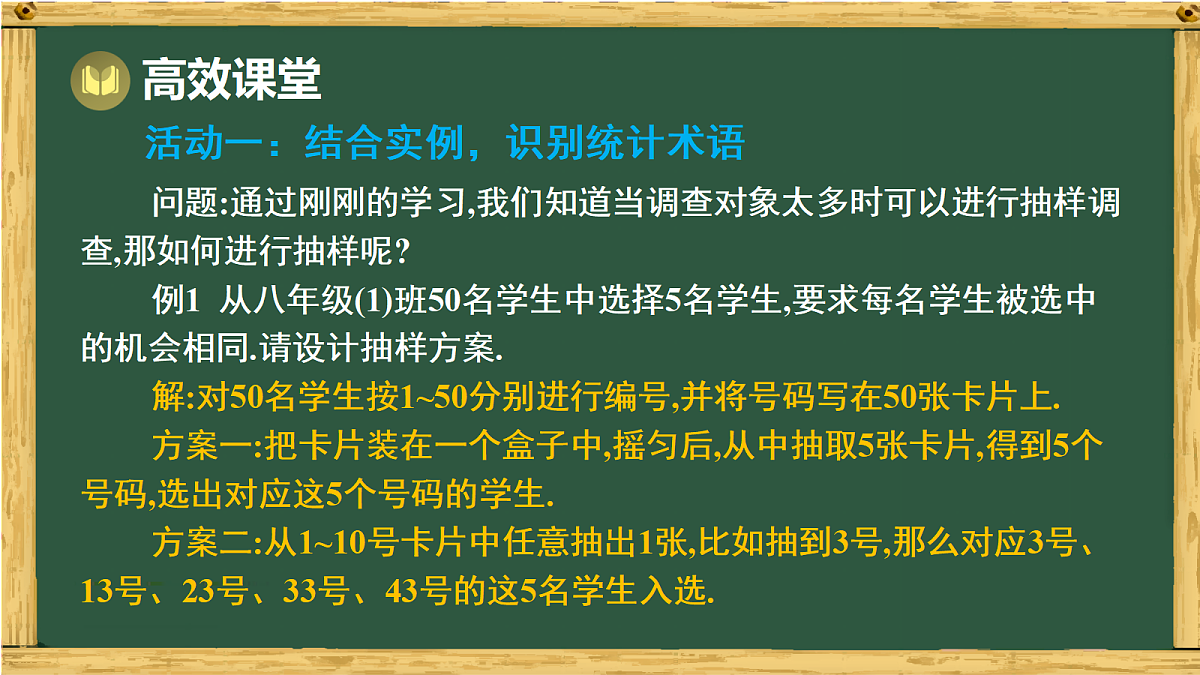 高效课堂

活动一：结合实例，识别统计术语

问题:通过刚刚的学习,我们知道当调查对象太多时可以进行抽样调查,那如何进行抽样呢?

例1 从八年级(1)班50名学生中选择5名学生,要求每名学生被选中的机会相同.请设计抽样方案.

解:对50名学生按1~50分别进行编号,并将号码写在50张卡片上.

方案一:把卡片装在一个盒子中,摇匀后,从中抽取5张卡片,得到5个号码,选出对应这5个号码的学生.

方案二:从1~10号卡片中任意抽出1张,比如抽到3号,那么对应3号、13号、23号、33号、43号的这5名学生入选.